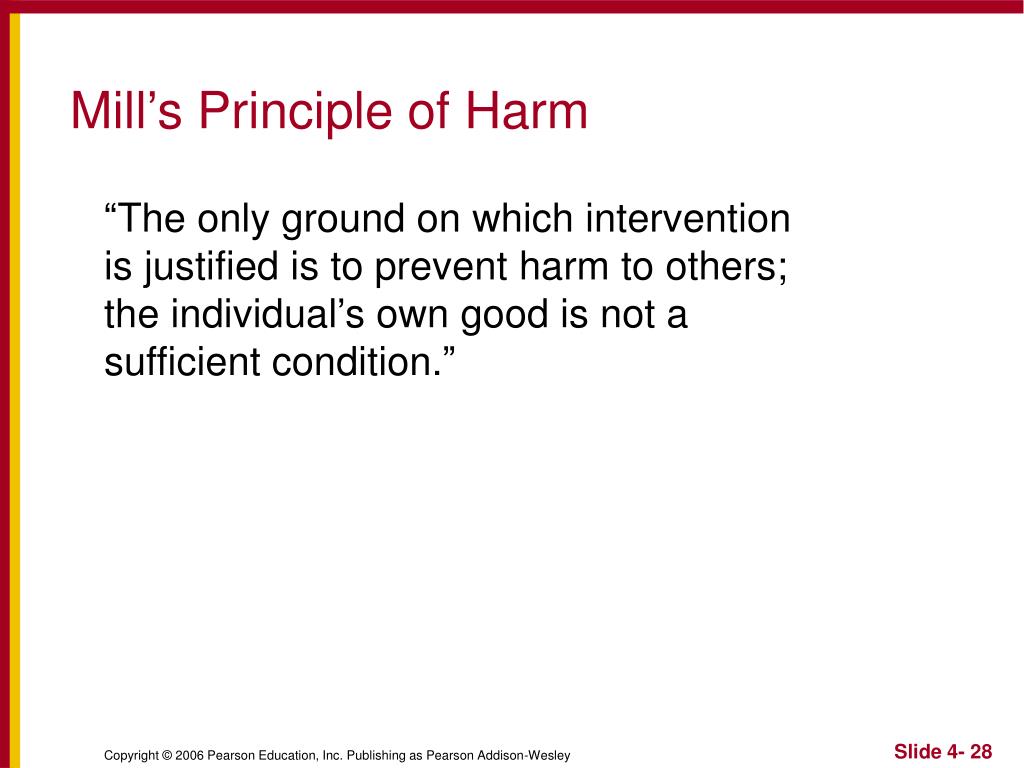 Mill’s Principle of Harm

“The only ground on which intervention is justified is to prevent harm to others; the individual’s own good is not a sufficient condition.”

Copyright © 2006 Pearson Education, Inc. Publishing as Pearson Addison-Wesley

Slide 4- 28